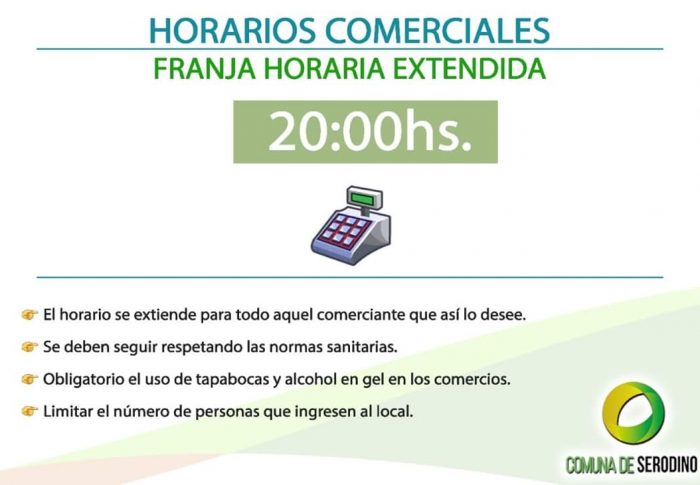 HORARIOS COMERCIALES

FRANJA HORARIA EXTENDIDA

20:00hs.

El horario se extiende para todo aquel comerciante que así lo desee.

Se deben seguir respetando las normas sanitarias.

Obligatorio el uso de tapabocas y alcohol en gel en los comercios.

Limitar el número de personas que ingresen al local.

COMUNA DE SERODINO